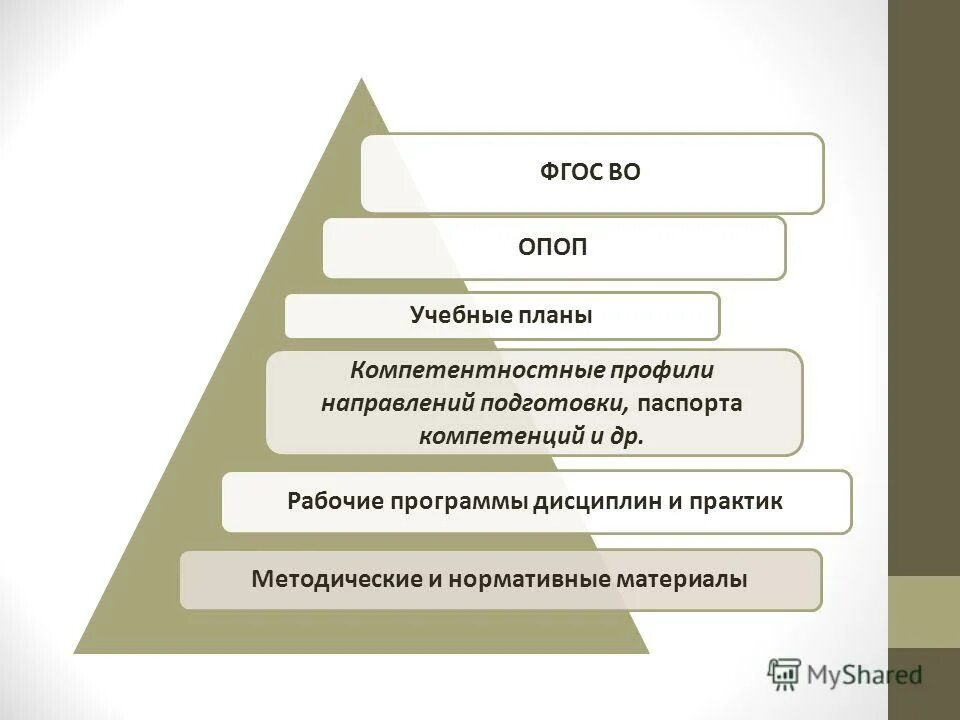 ФГОС ВО

ОПОП

Учебные планы

Компетентностные профили направлений подготовки, паспорта компетенций и др.

Рабочие программы дисциплин и практик

Методические и нормативные материалы

MyShared